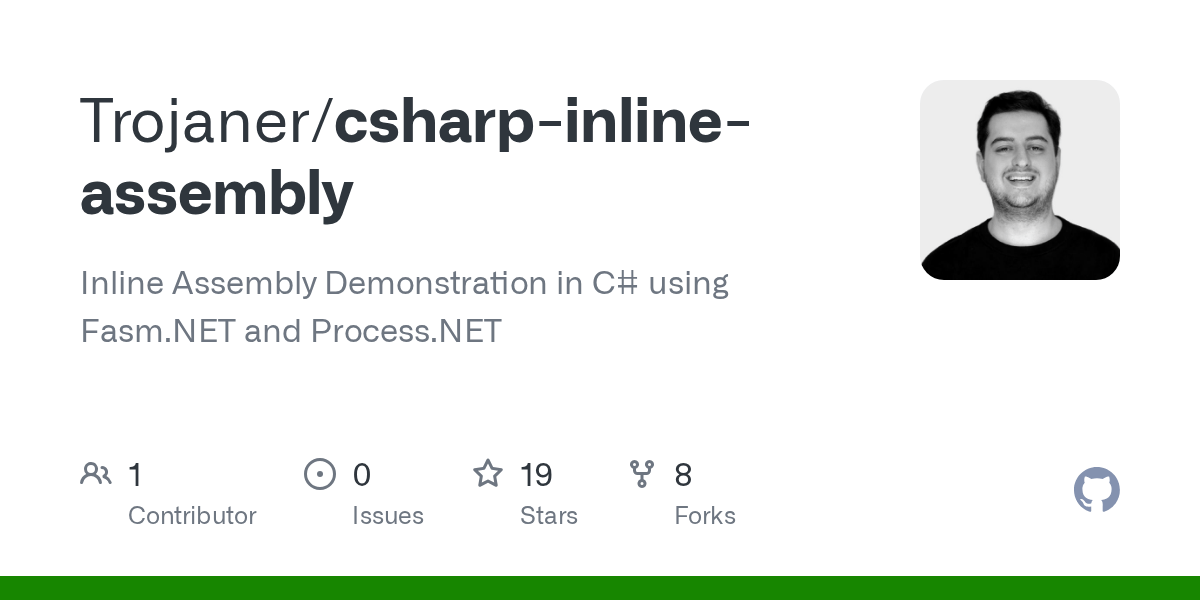 Trojaner/csharp-inline-assembly

Inline Assembly Demonstration in C# using Fasm.NET and Process.NET

1
Contributor

0
Issues

19
Stars

8
Forks